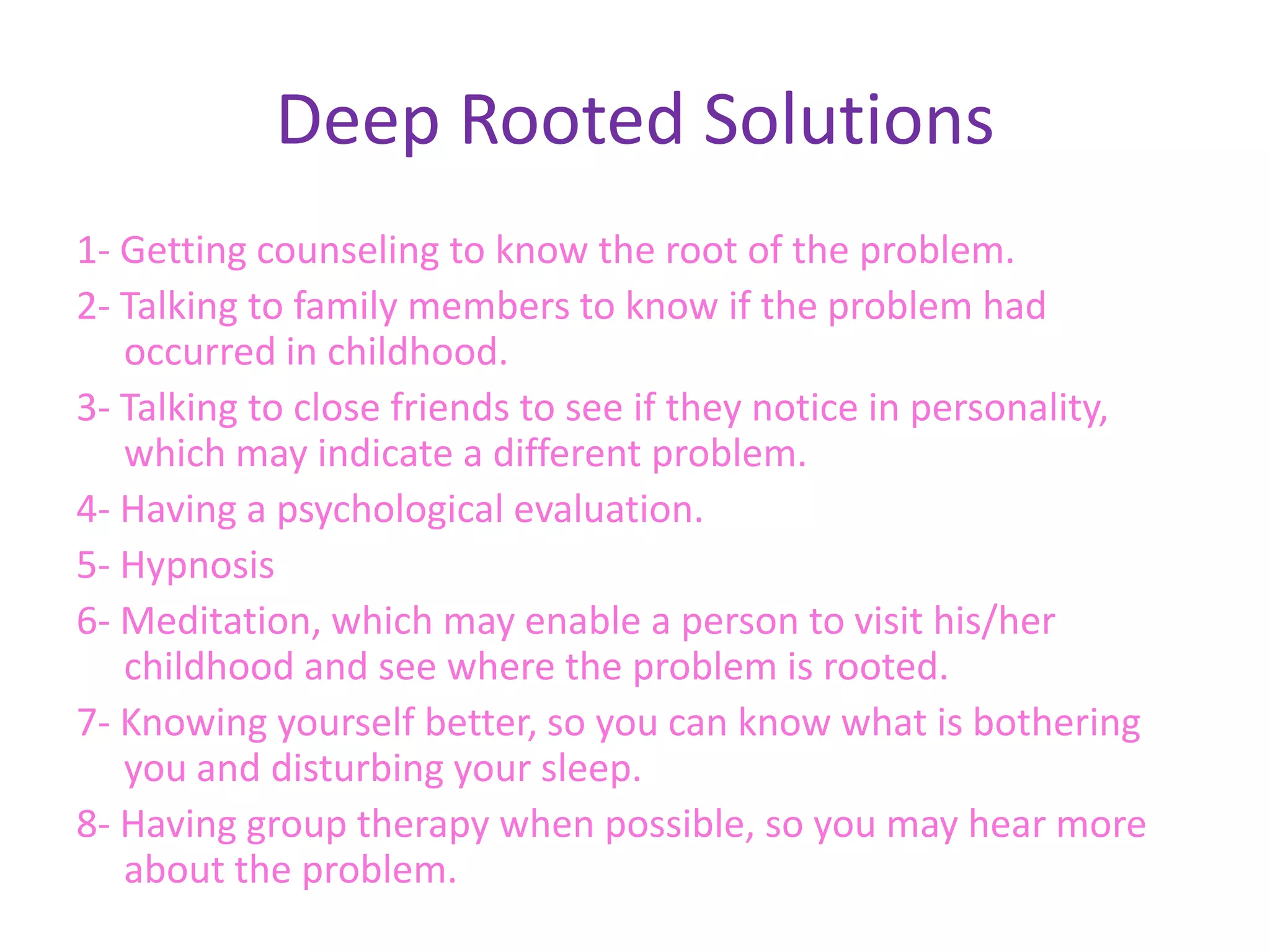 Deep Rooted Solutions

1- Getting counseling to know the root of the problem.

2- Talking to family members to know if the problem had occurred in childhood.

3- Talking to close friends to see if they notice in personality, which may indicate a different problem.

4- Having a psychological evaluation.

5- Hypnosis

6- Meditation, which may enable a person to visit his/her childhood and see where the problem is rooted.

7- Knowing yourself better, so you can know what is bothering you and disturbing your sleep.

8- Having group therapy when possible, so you may hear more about the problem.